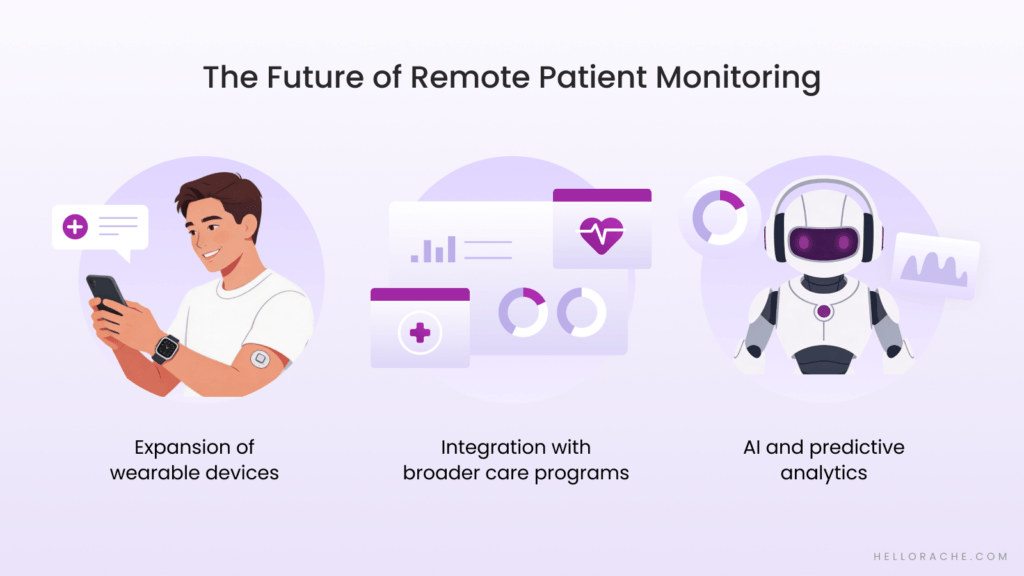 The Future of Remote Patient Monitoring

Expansion of wearable devices

Integration with broader care programs

AI and predictive analytics

HELLORACHE.COM